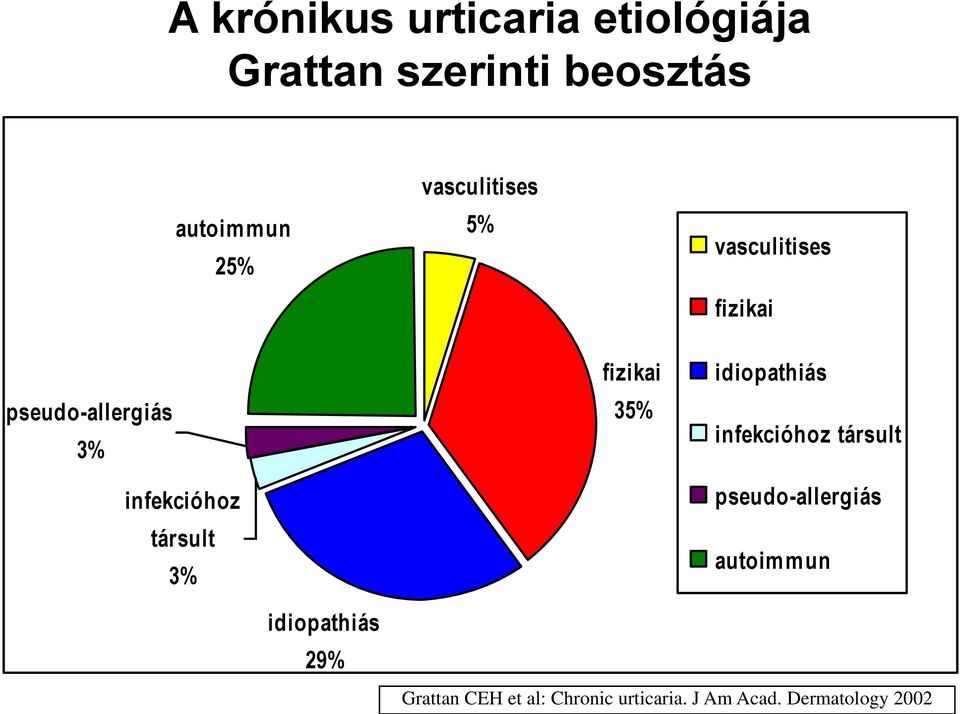 A krónikus urticaria etiológiája
Grattan szerinti beosztás

vasculitises
5%

autoimmun
25%

fizikai
35%

pseudo-allergiás
3%

infekcióhoz társult
3%

idiopathiás
29%

vasculitises
fizikai
idiopathiás
infekcióhoz társult
pseudo-allergiás
autoimmun

Grattan CEH et al: Chronic urticaria. J Am Acad. Dermatology 2002